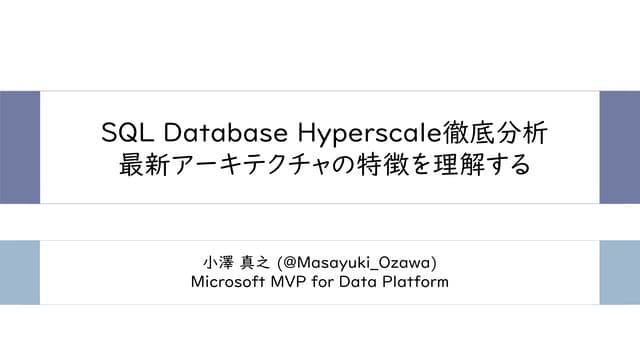 SQL Database Hyperscale徹底分析
最新アーキテクチャの特徴を理解する

小澤 真之 (@Masayuki_Ozawa)
Microsoft MVP for Data Platform